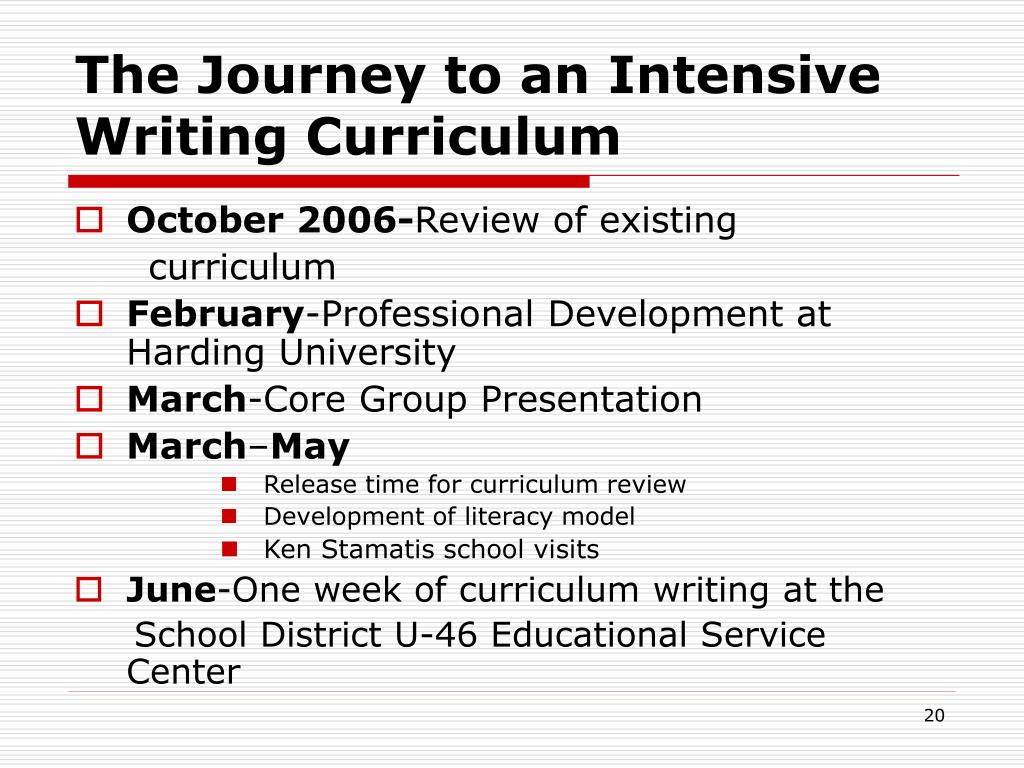 The Journey to an Intensive Writing Curriculum

October 2006-Review of existing curriculum

February-Professional Development at Harding University

March-Core Group Presentation

March–May

Release time for curriculum review

Development of literacy model

Ken Stamatis school visits

June-One week of curriculum writing at the School District U-46 Educational Service Center

20